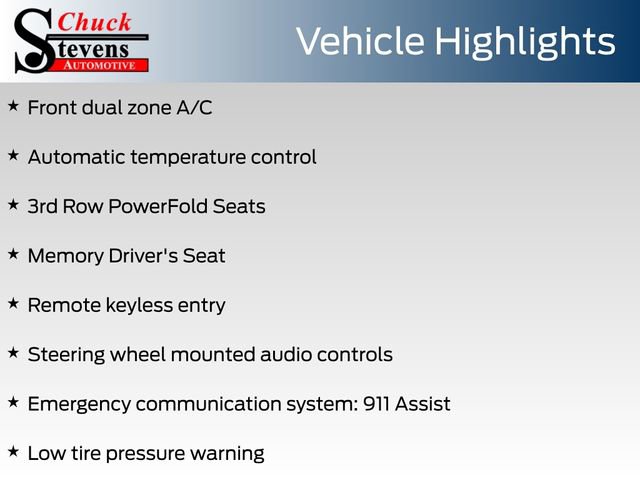 Chuck Stevens AUTOMOTIVE

Vehicle Highlights

★ Front dual zone A/C

★ Automatic temperature control

★ 3rd Row PowerFold Seats

★ Memory Driver's Seat

★ Remote keyless entry

★ Steering wheel mounted audio controls

★ Emergency communication system: 911 Assist

★ Low tire pressure warning